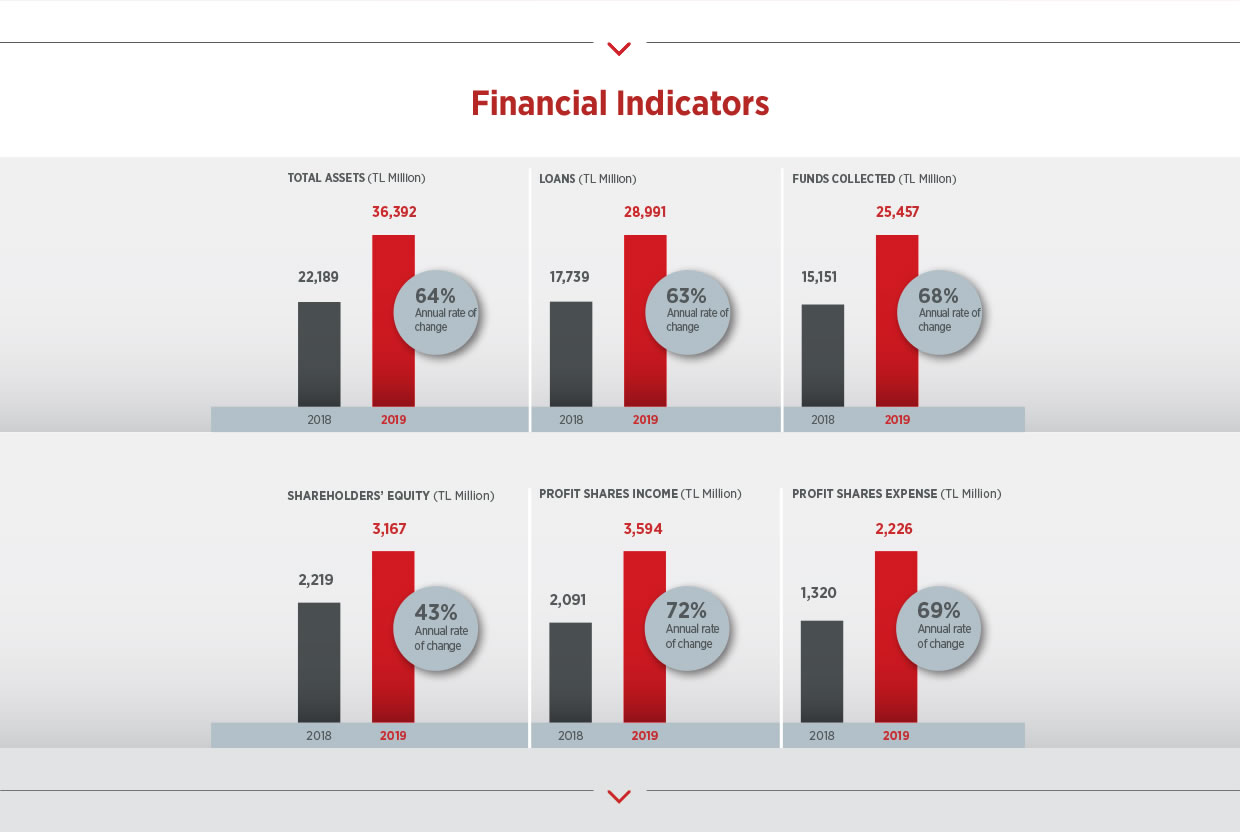 Financial Indicators

TOTAL ASSETS (TL Million)

22,189

36,392

64%
Annual rate of change

2018 2019

LOANS (TL Million)

17,739

28,991

63%
Annual rate of change

2018 2019

FUNDS COLLECTED (TL Million)

15,151

25,457

68%
Annual rate of change

2018 2019

SHAREHOLDERS' EQUITY (TL Million)

2,219

3,167

43%
Annual rate of change

2018 2019

PROFIT SHARES INCOME (TL Million)

2,091

3,594

72%
Annual rate of change

2018 2019

PROFIT SHARES EXPENSE (TL Million)

1,320

2,226

69%
Annual rate of change

2018 2019